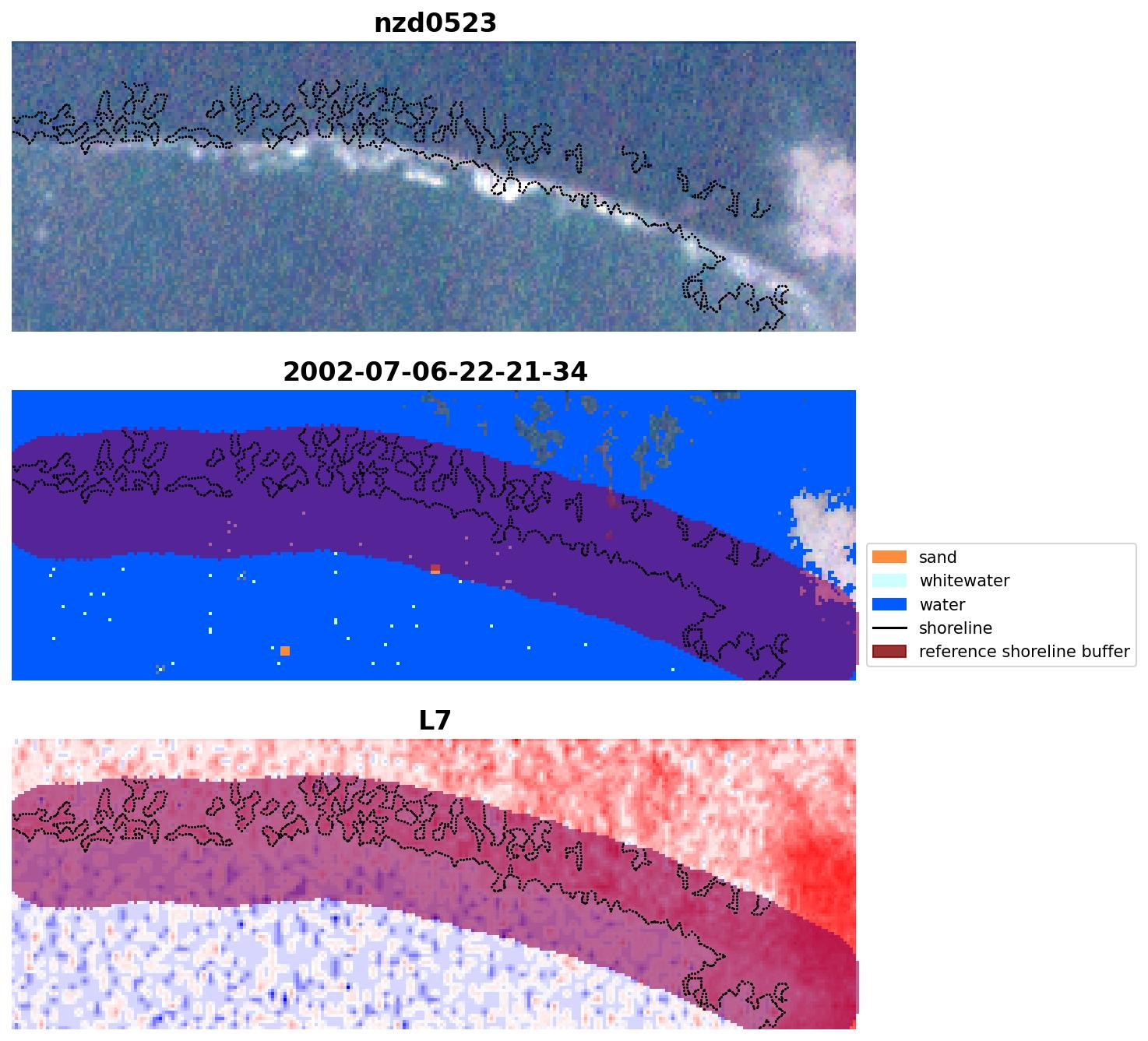 nzd0523

2002-07-06-22-21-34

sand
whitewater
water
shoreline
reference shoreline buffer

L7